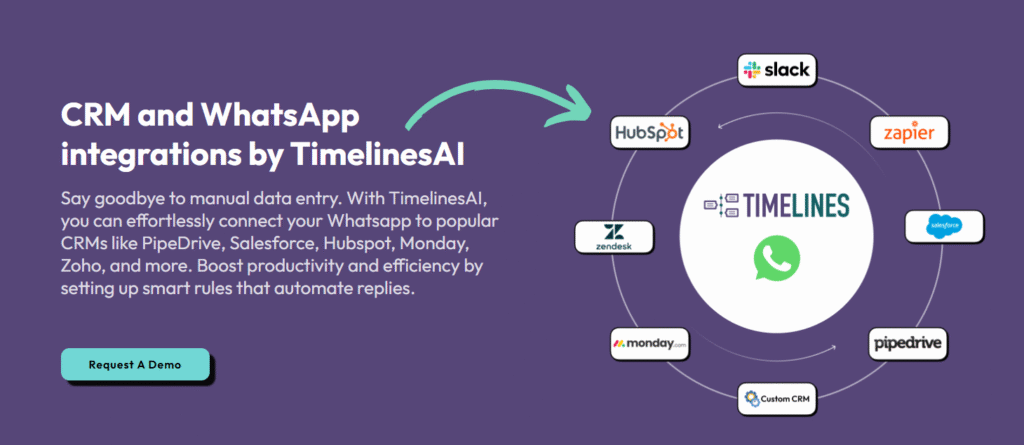 CRM and WhatsApp integrations by TimelinesAI

Say goodbye to manual data entry. With TimelinesAI, you can effortlessly connect your Whatsapp to popular CRMs like PipeDrive, Salesforce, Hubspot, Monday, Zoho, and more. Boost productivity and efficiency by setting up smart rules that automate replies.

Request A Demo

slack

HubSpot

zapier

TIMELINES

zendesk

salesforce

monday.com

pipedrive

Custom CRM